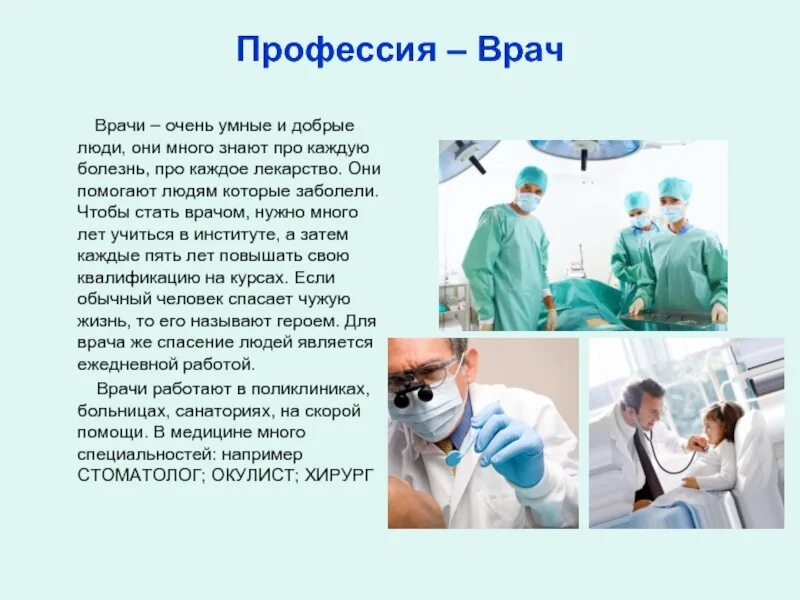 Профессия – Врач

Врачи – очень умные и добрые люди, они много знают про каждую болезнь, про каждое лекарство. Они помогают людям которые заболели. Чтобы стать врачом, нужно много лет учиться в институте, а затем каждые пять лет повышать свою квалификацию на курсах. Если обычный человек спасает чужую жизнь, то его называют героем. Для врача же спасение людей является ежедневной работой.

Врачи работают в поликлиниках, больницах, санаториях, на скорой помощи. В медицине много специальностей: например СТОМАТОЛОГ; ОКУЛИСТ; ХИРУРГ